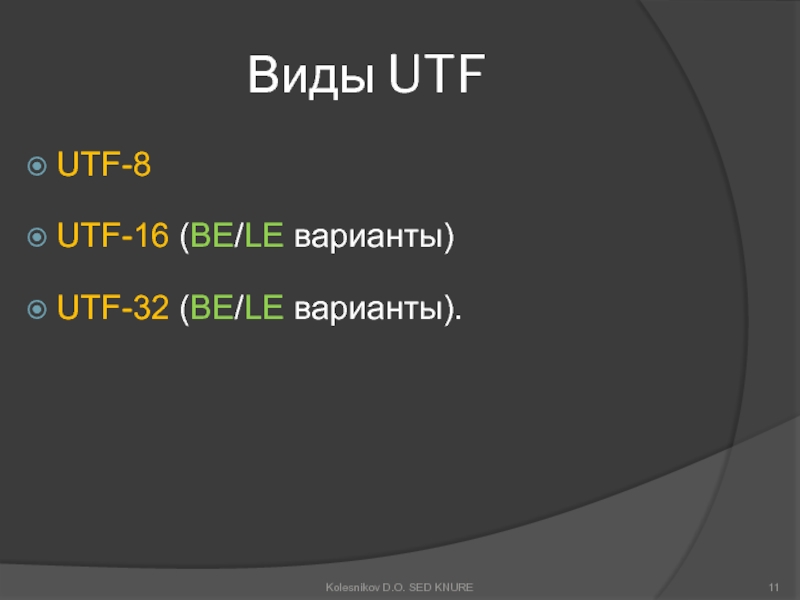 Виды UTF

UTF-8

UTF-16 (BE/LE варианты)

UTF-32 (BE/LE варианты).

Kolesnikov D.O. SED KNURE

11